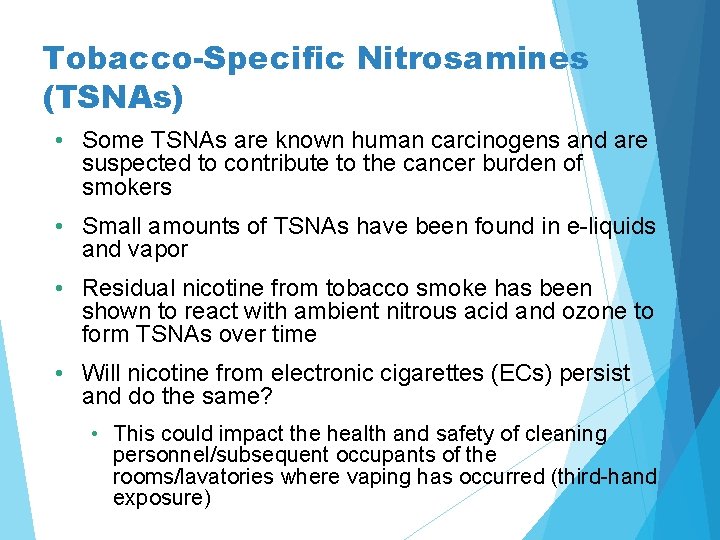 Tobacco-Specific Nitrosamines (TSNAs)

• Some TSNAs are known human carcinogens and are suspected to contribute to the cancer burden of smokers

• Small amounts of TSNAs have been found in e-liquids and vapor

• Residual nicotine from tobacco smoke has been shown to react with ambient nitrous acid and ozone to form TSNAs over time

• Will nicotine from electronic cigarettes (ECs) persist and do the same?

• This could impact the health and safety of cleaning personnel/subsequent occupants of the rooms/lavatories where vaping has occurred (third-hand exposure)